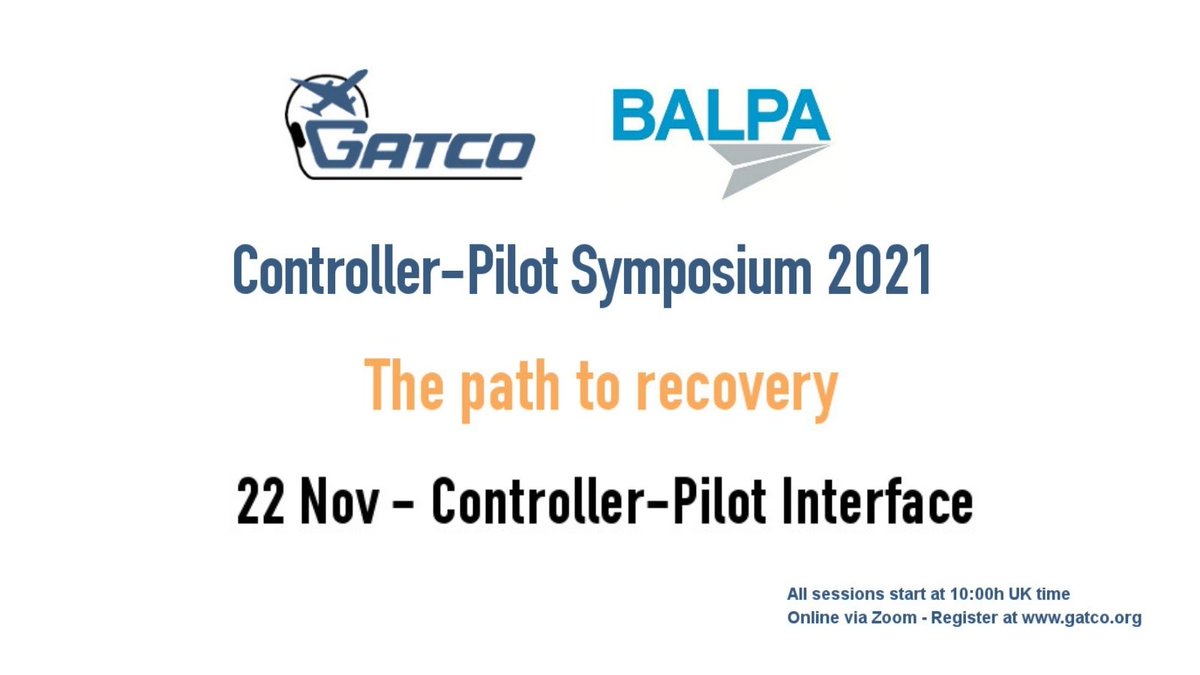 GATCO

BALPA

Controller-Pilot Symposium 2021

The path to recovery

22 Nov - Controller-Pilot Interface

All sessions start at 10:00h UK time
Online via Zoom - Register at www.gatco.org